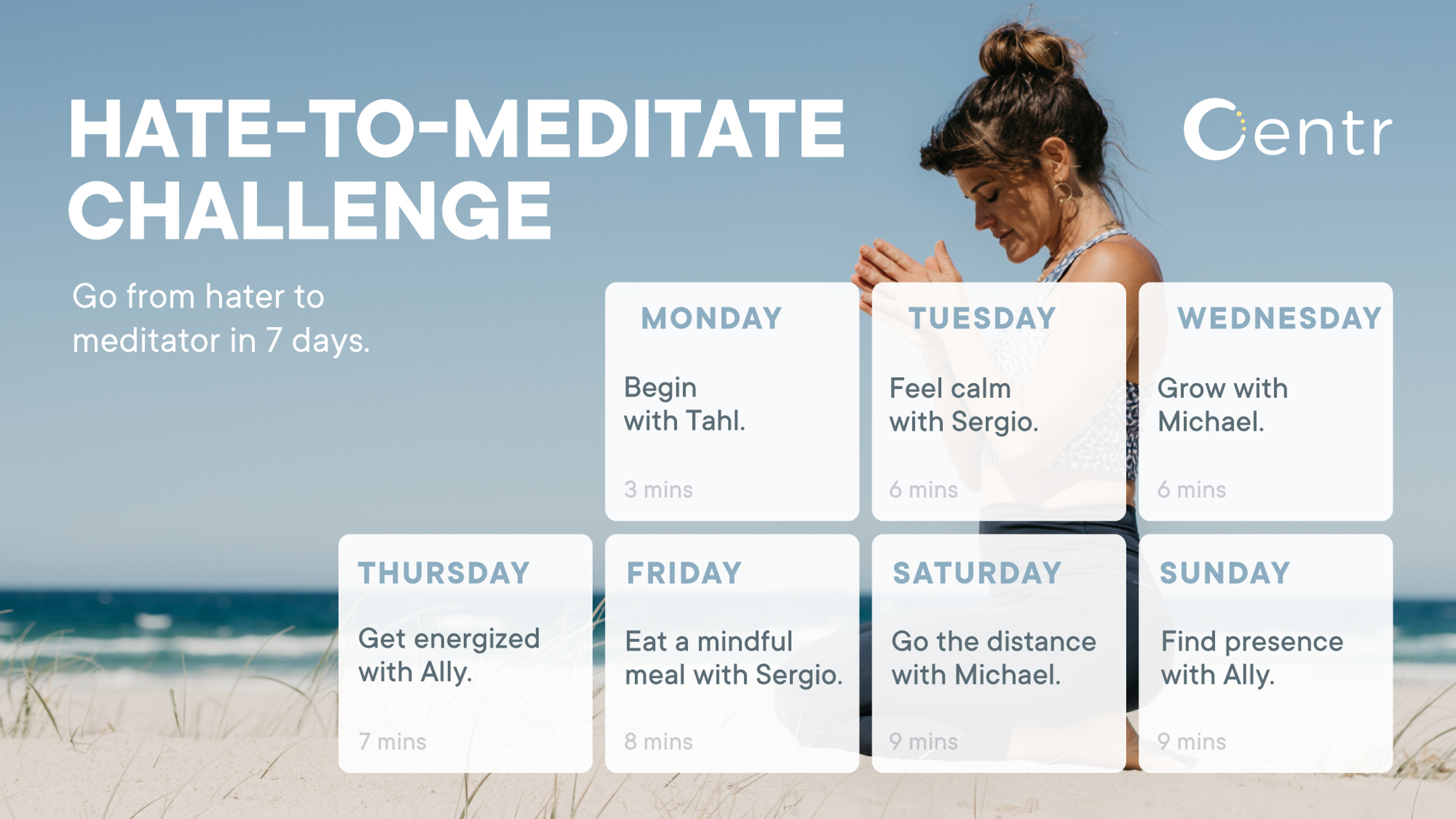 HATE-TO-MEDITATE CHALLENGE

Centr

Go from hater to meditator in 7 days.

MONDAY

Begin with Tahl.

3 mins

TUESDAY

Feel calm with Sergio.

6 mins

WEDNESDAY

Grow with Michael.

6 mins

THURSDAY

Get energized with Ally.

7 mins

FRIDAY

Eat a mindful meal with Sergio.

8 mins

SATURDAY

Go the distance with Michael.

9 mins

SUNDAY

Find presence with Ally.

9 mins